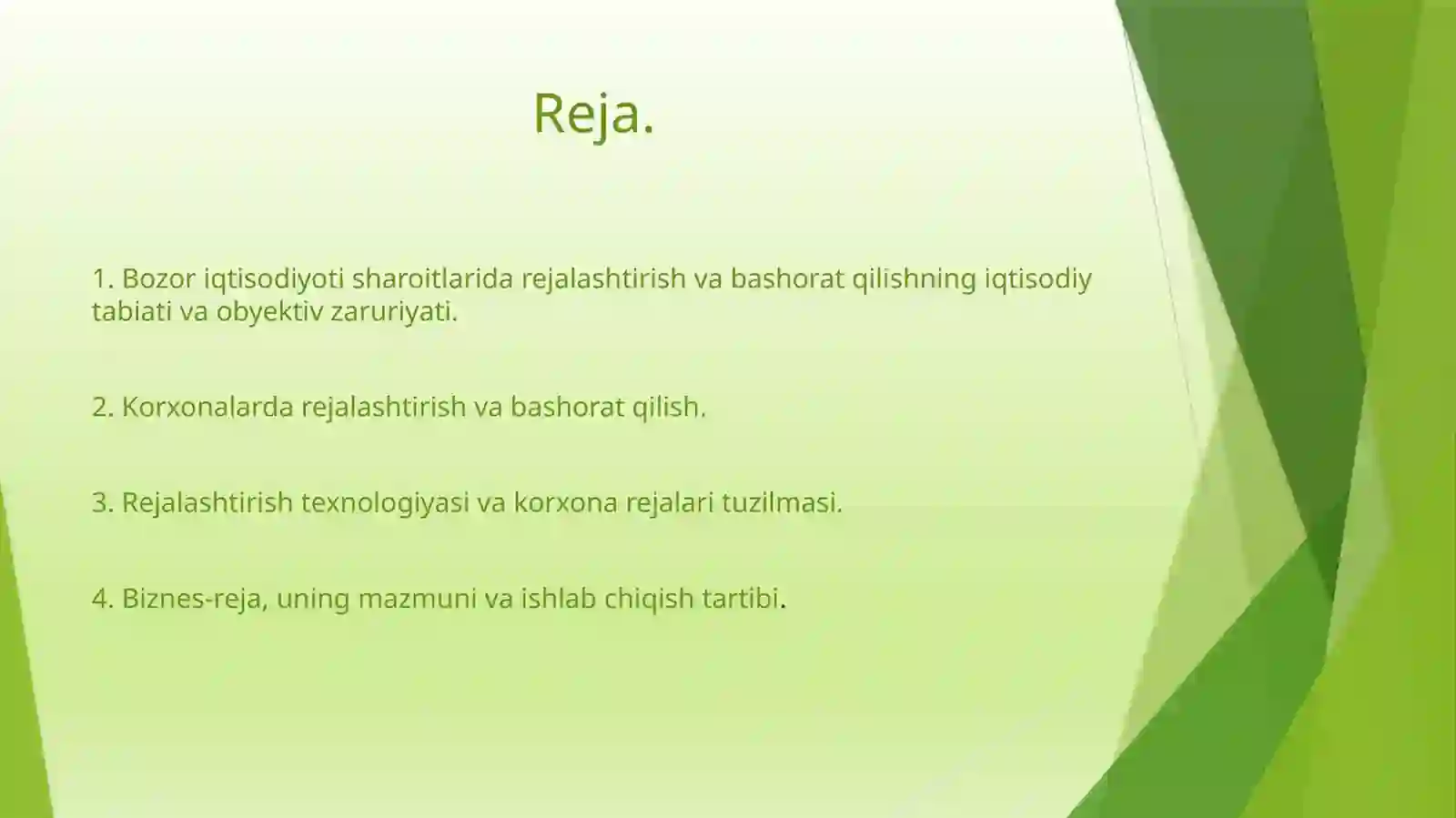 Reja.

1. Bozor iqtisodiyoti sharoitlarida rejalashtirish va bashorat qilishning iqtisodiy tabiati va obyektiv zaruriyati.

2. Korxonalarda rejalashtirish va bashorat qilish.

3. Rejalashtirish texnologiyasi va korxona rejalari tuzilmasi.

4. Biznes-reja, uning mazmuni va ishlab chiqish tartibi.